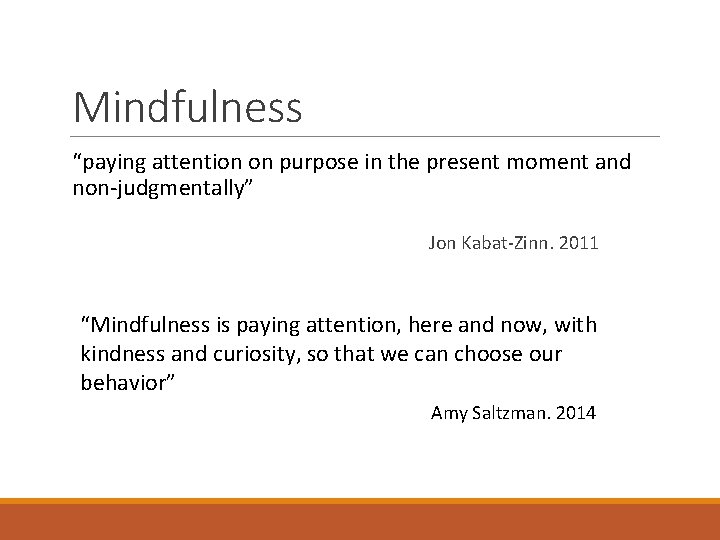 Mindfulness

“paying attention on purpose in the present moment and non-judgmentally”

Jon Kabat-Zinn. 2011

“Mindfulness is paying attention, here and now, with kindness and curiosity, so that we can choose our behavior”

Amy Saltzman. 2014